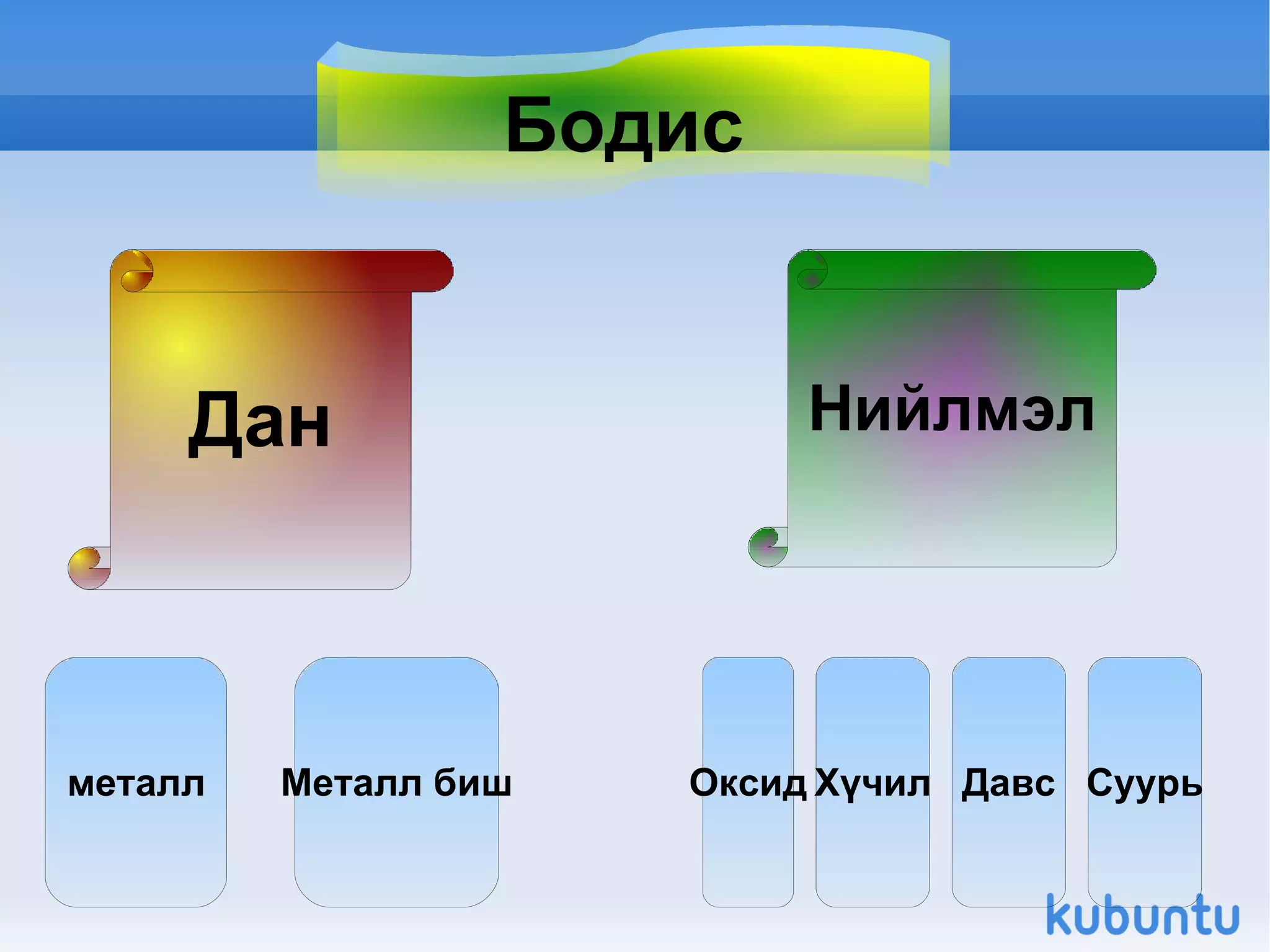 Бодис

Дан

Нийлмэл

металл

Металл биш

Оксид

Хүчил

Давс

Суурь

kubuntu